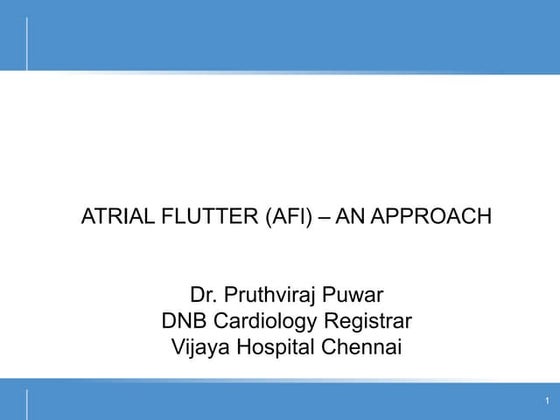 ATRIAL FLUTTER (AFl) – AN APPROACH

Dr. Pruthviraj Puwar
DNB Cardiology Registrar
Vijaya Hospital Chennai

1